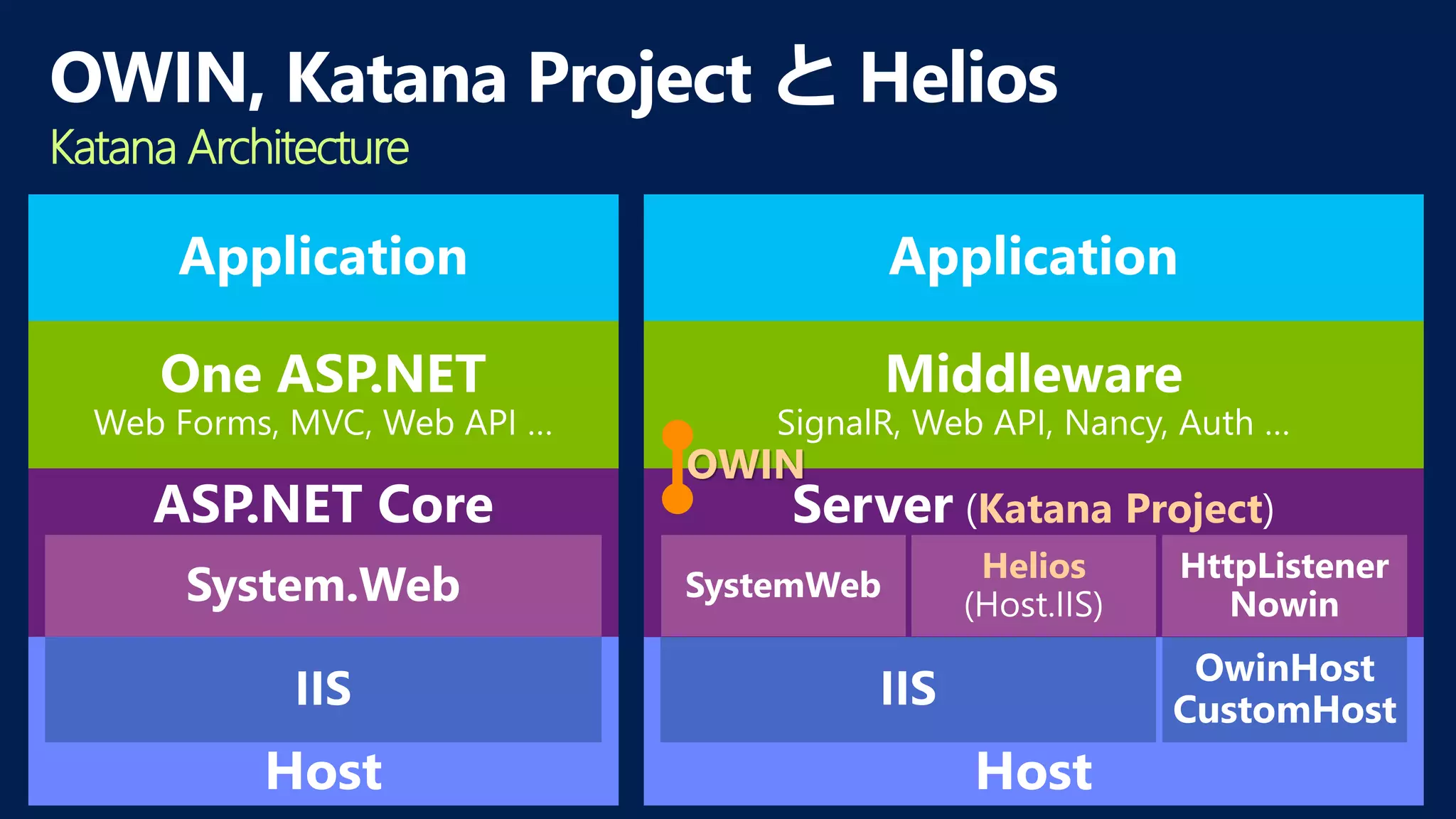 OWIN, Katana Project と Helios
Katana Architecture

Application

One ASP.NET
Web Forms, MVC, Web API ...

ASP.NET Core

System.Web

IIS

Host

Application

Middleware
SignalR, Web API, Nancy, Auth ...

OWIN

Server (Katana Project)

SystemWeb

Helios
(Host.IIS)

HttpListener
Nowin

IIS

OwinHost
CustomHost

Host